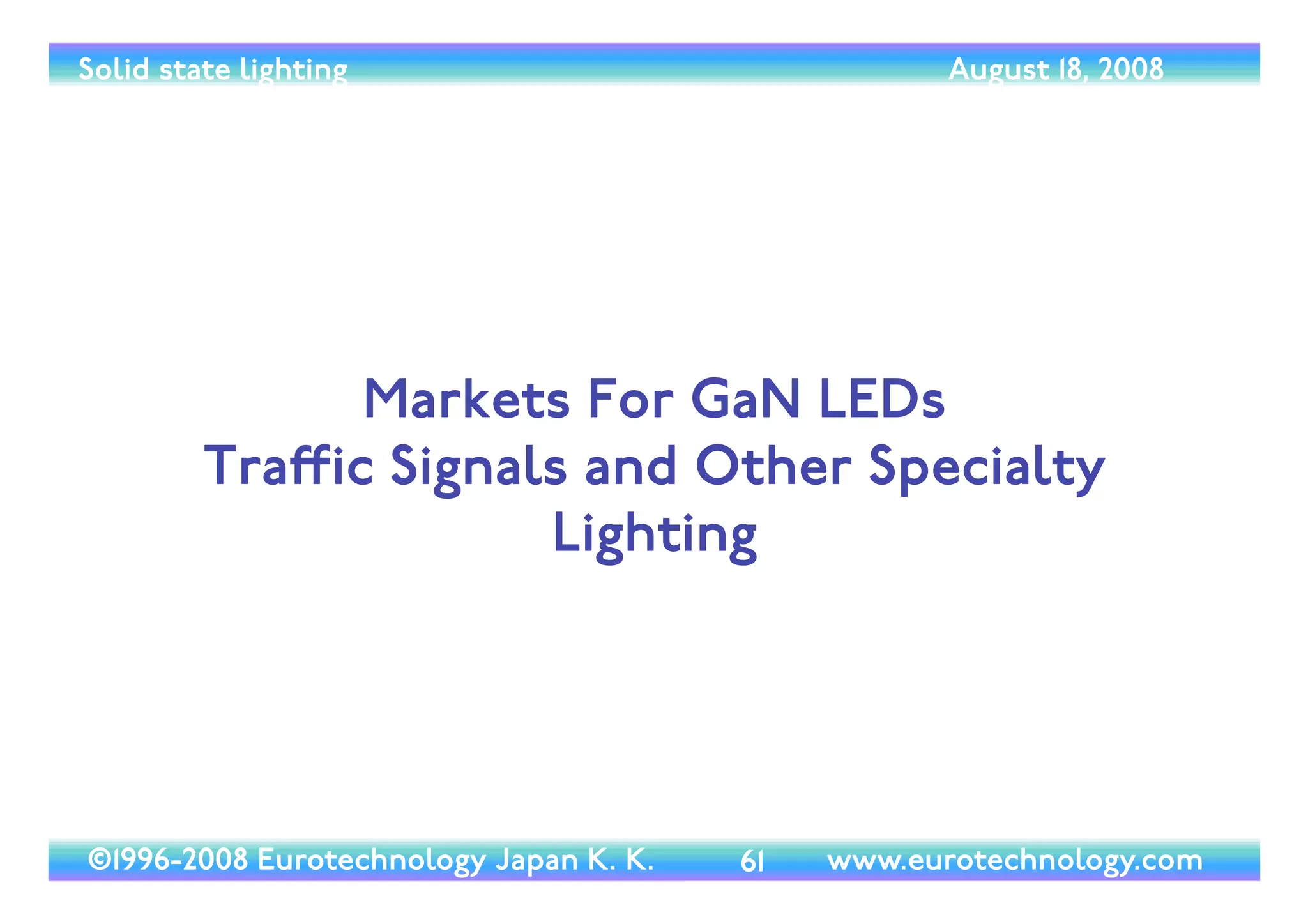 Solid state lighting August 18, 2008

Markets For GaN LEDs
Traffic Signals and Other Specialty Lighting

©1996-2008 Eurotechnology Japan K. K. 61 www.eurotechnology.com